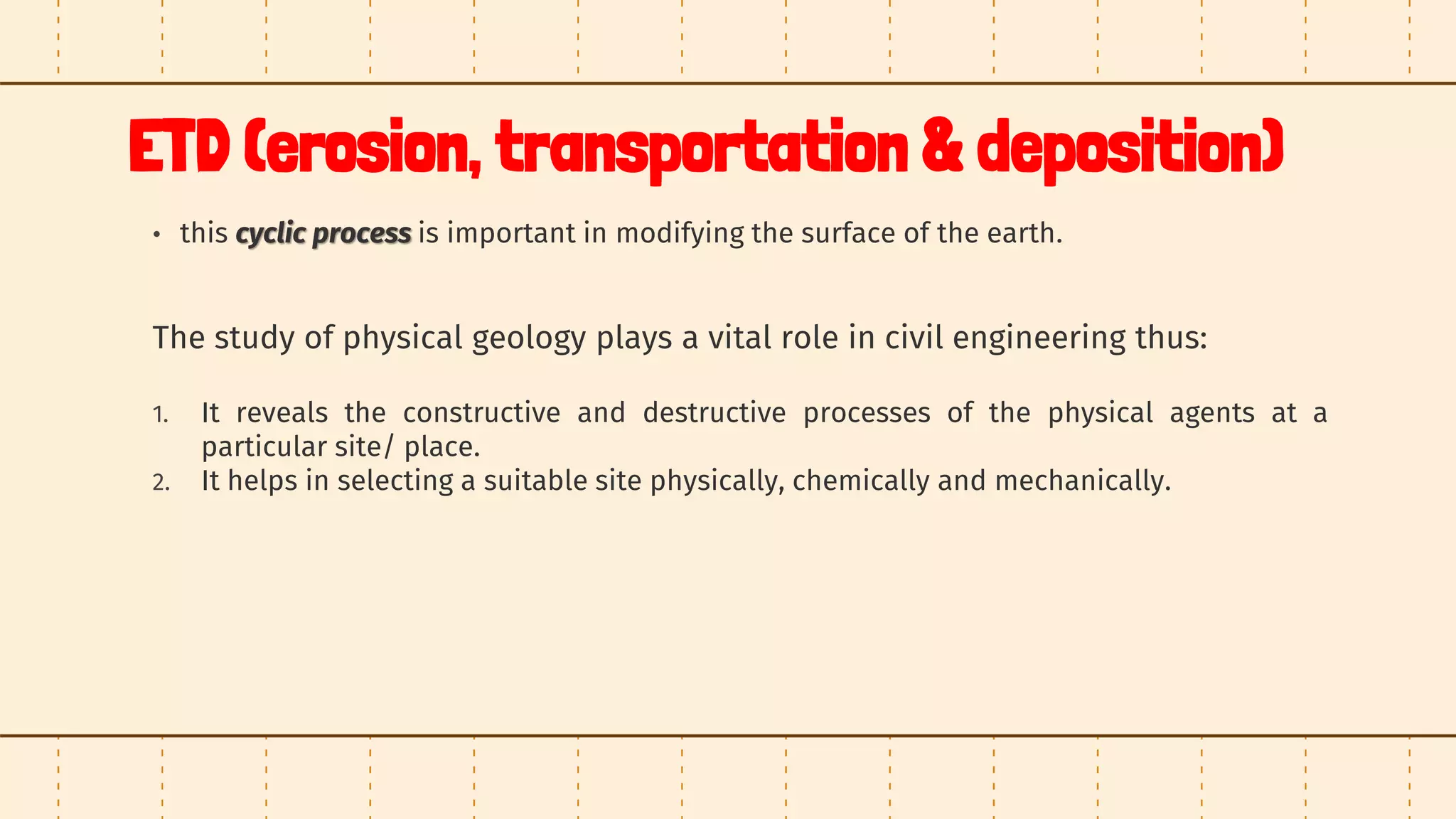 ETD (erosion, transportation & deposition)

• this cyclic process is important in modifying the surface of the earth.

The study of physical geology plays a vital role in civil engineering thus:

1. It reveals the constructive and destructive processes of the physical agents at a particular site/ place.
2. It helps in selecting a suitable site physically, chemically and mechanically.